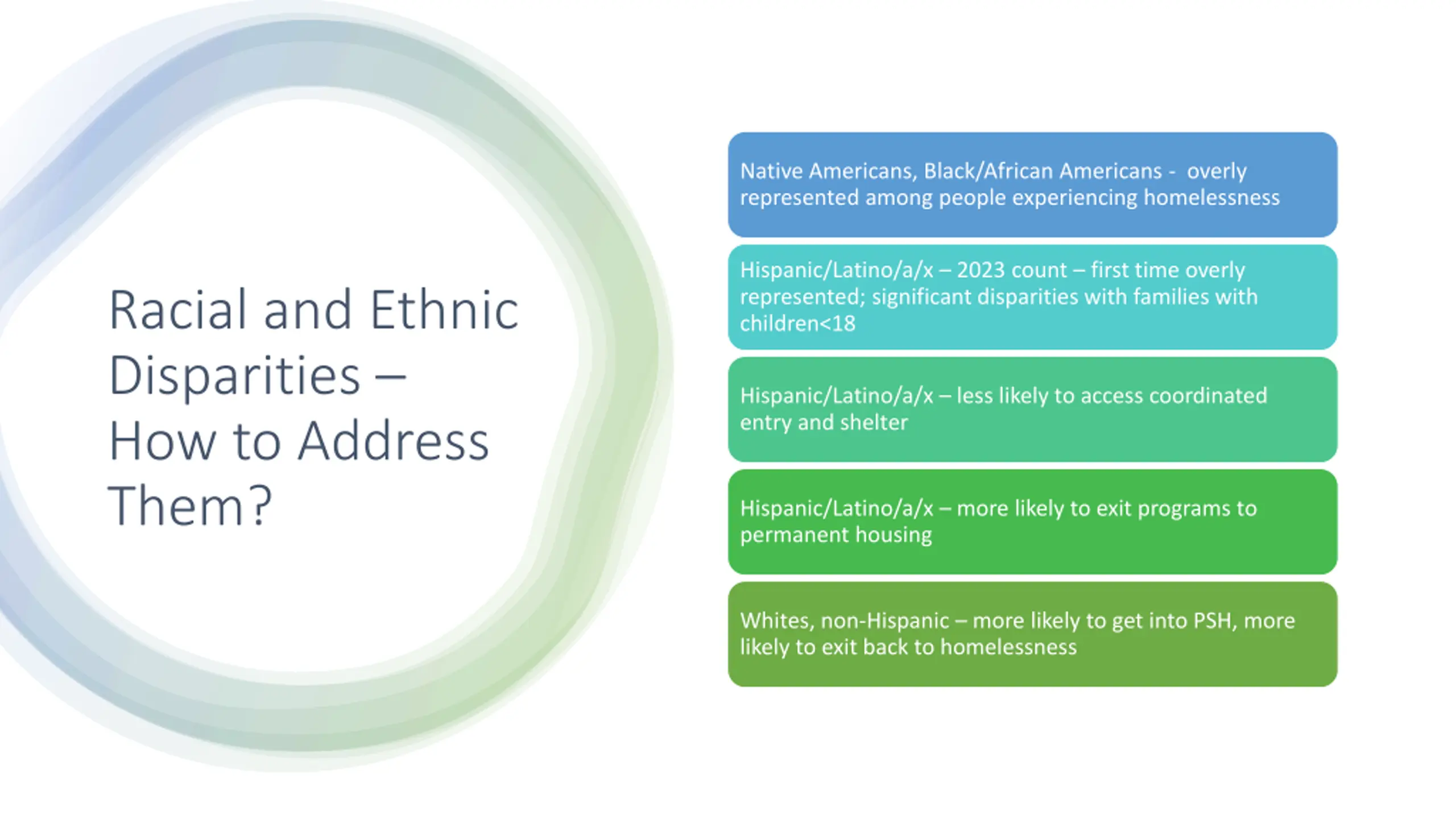 Racial and Ethnic Disparities – How to Address Them?

Native Americans, Black/African Americans - overly represented among people experiencing homelessness

Hispanic/Latino/a/x – 2023 count – first time overly represented; significant disparities with families with children<18

Hispanic/Latino/a/x – less likely to access coordinated entry and shelter

Hispanic/Latino/a/x – more likely to exit programs to permanent housing

Whites, non-Hispanic – more likely to get into PSH, more likely to exit back to homelessness